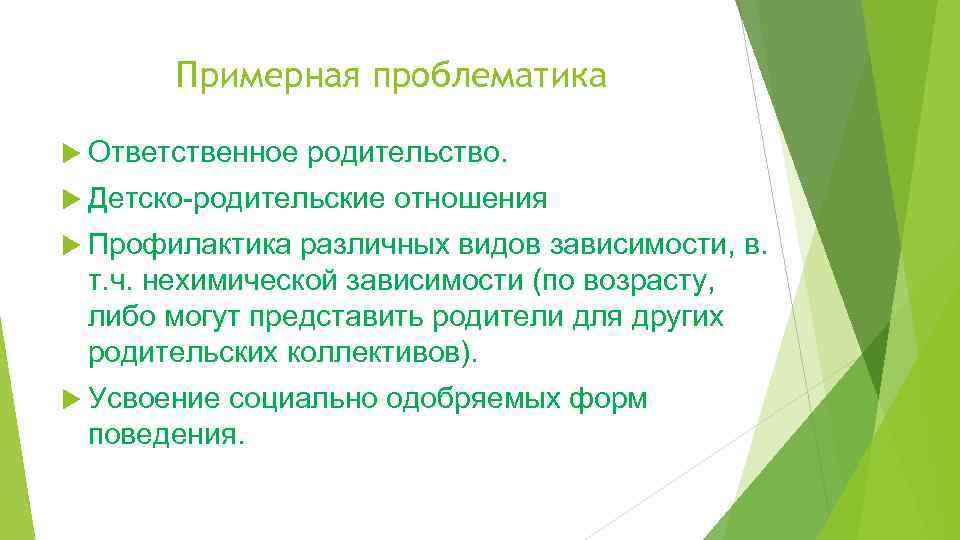 Примерная проблематика

Ответственное родительство.

Детско-родительские отношения

Профилактика различных видов зависимости, в. т.ч. нехимической зависимости (по возрасту, либо могут представить родители для других родительских коллективов).

Усвоение социально одобряемых форм поведения.